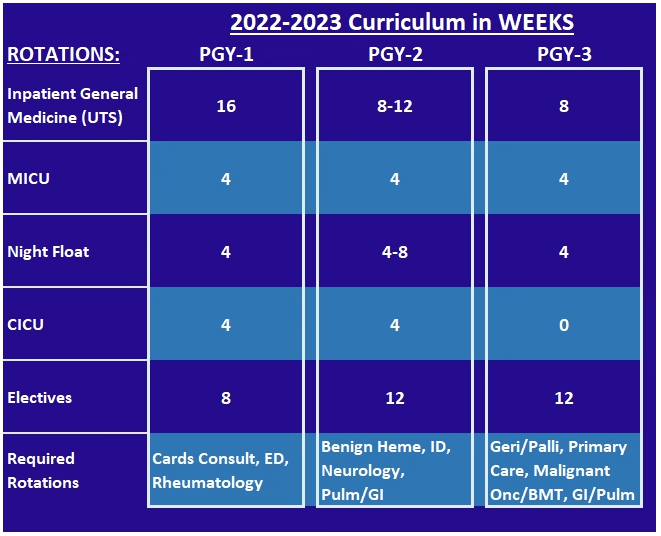 2022-2023 Curriculum in WEEKS

| ROTATIONS: | PGY-1 | PGY-2 | PGY-3 |
|---|---|---|---|
| Inpatient General Medicine (UTS) | 16 | 8-12 | 8 |
| MICU | 4 | 4 | 4 |
| Night Float | 4 | 4-8 | 4 |
| CICU | 4 | 4 | 0 |
| Electives | 8 | 12 | 12 |
| Required Rotations | Cards Consult, ED, Rheumatology | Benign Heme, ID, Neurology, Pulm/GI | Geri/Palli, Primary Care, Malignant Onc/BMT, GI/Pulm |